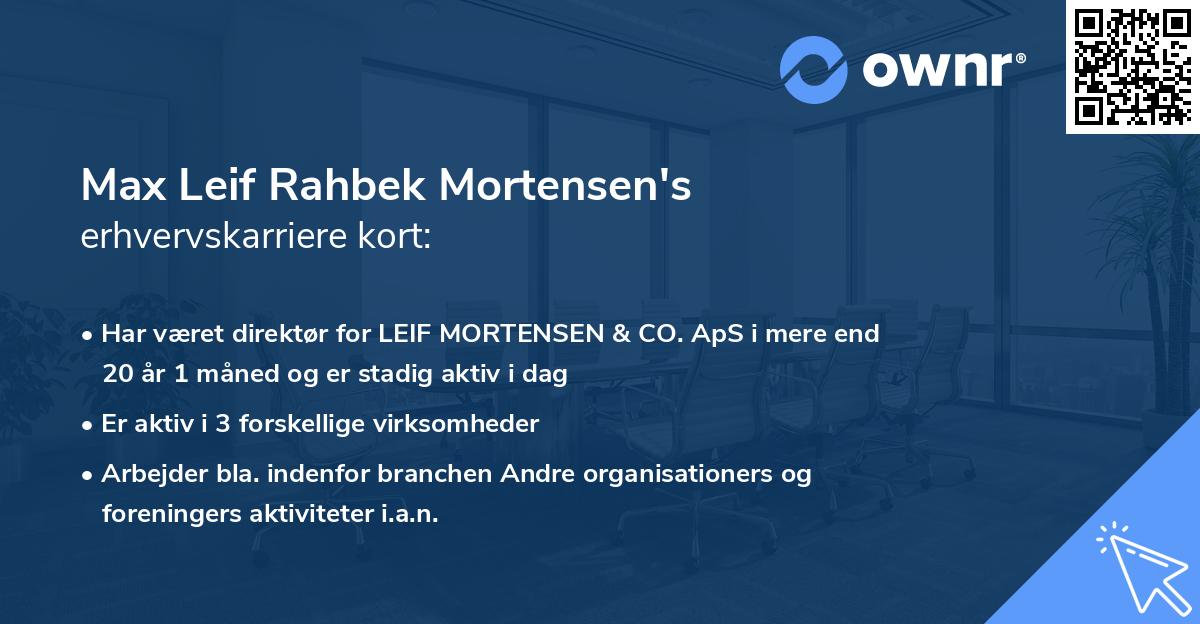 ownr®

Max Leif Rahbek Mortensen's
erhvervskarriere kort:

• Har været direktør for LEIF MORTENSEN & CO. ApS i mere end 20 år 1 måned og er stadig aktiv i dag

• Er aktiv i 3 forskellige virksomheder

• Arbejder bla. indenfor branchen Andre organisationers og foreningers aktiviteter i.a.n.